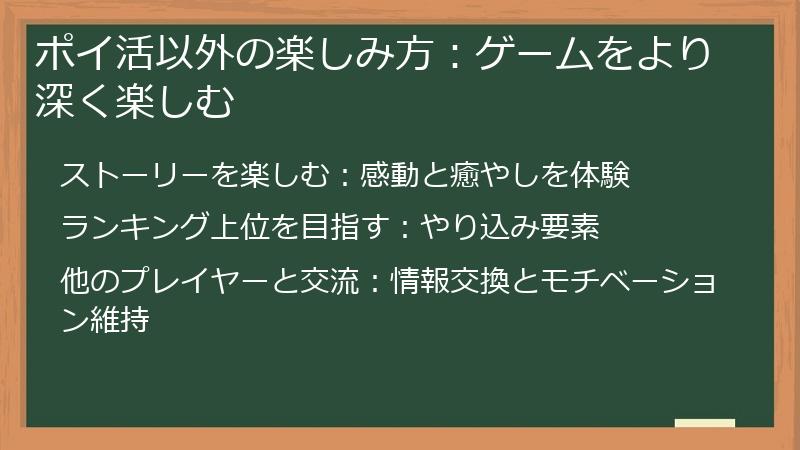 ポイ活以外の楽しみ方：ゲームをより深く楽しむ

ストーリーを楽しむ：感動と癒やしを体験

ランキング上位を目指す：やり込み要素

他のプレイヤーと交流：情報交換とモチベーション維持